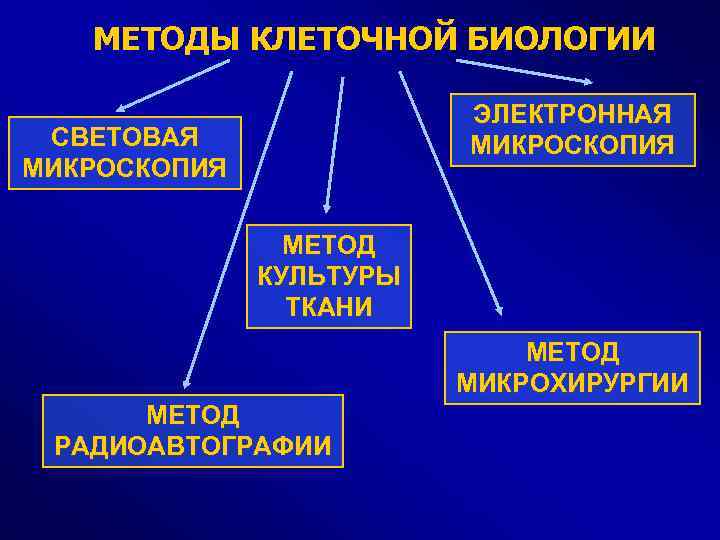 МЕТОДЫ КЛЕТОЧНОЙ БИОЛОГИИ

СВЕТОВАЯ МИКРОСКОПИЯ

ЭЛЕКТРОННАЯ МИКРОСКОПИЯ

МЕТОД КУЛЬТУРЫ ТКАНИ

МЕТОД МИКРОХИРУРГИИ

МЕТОД РАДИОАВТОГРАФИИ